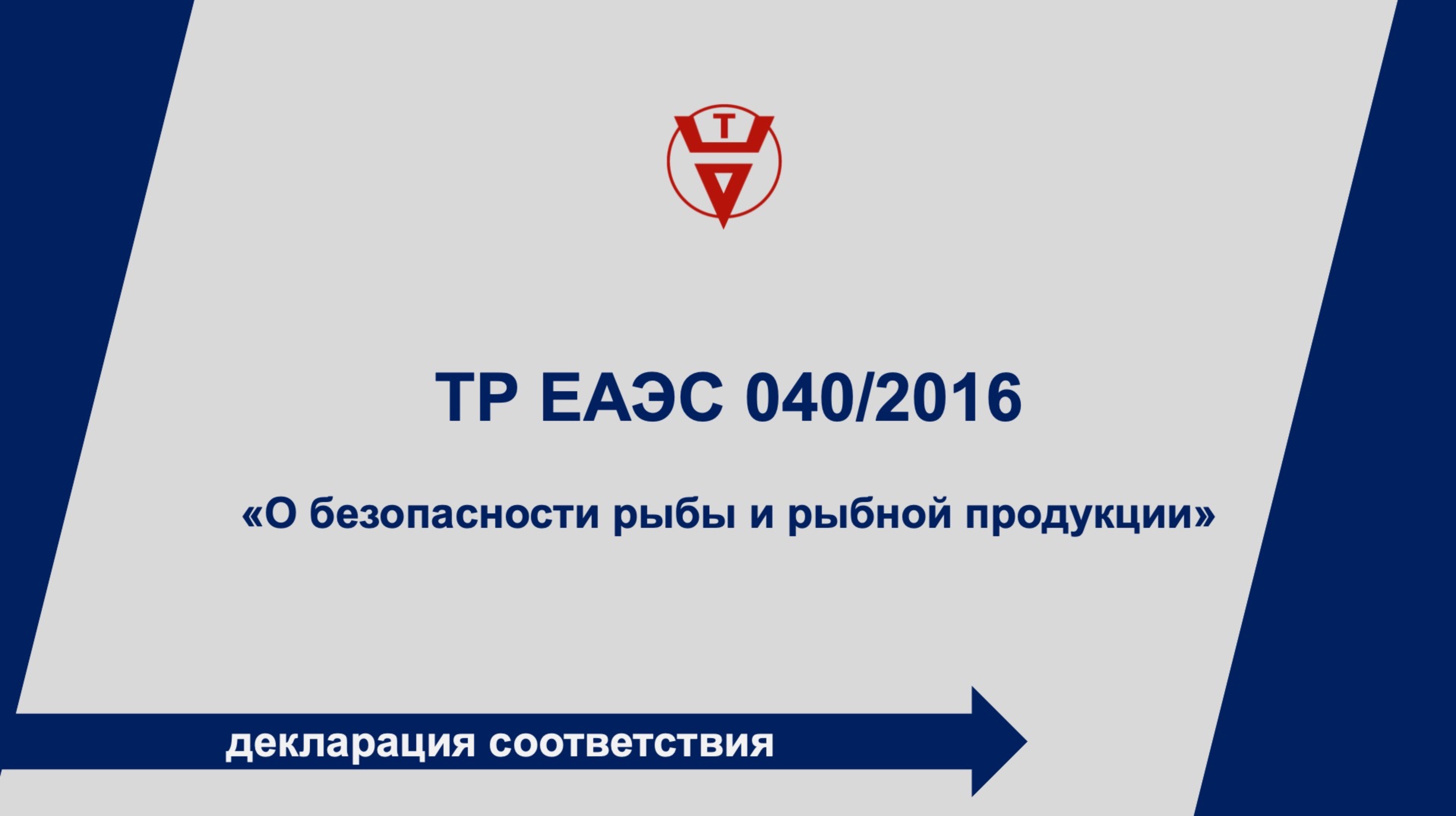 Т

ТР ЕАЭС 040/2016

«О безопасности рыбы и рыбной продукции»

декларация соответствия